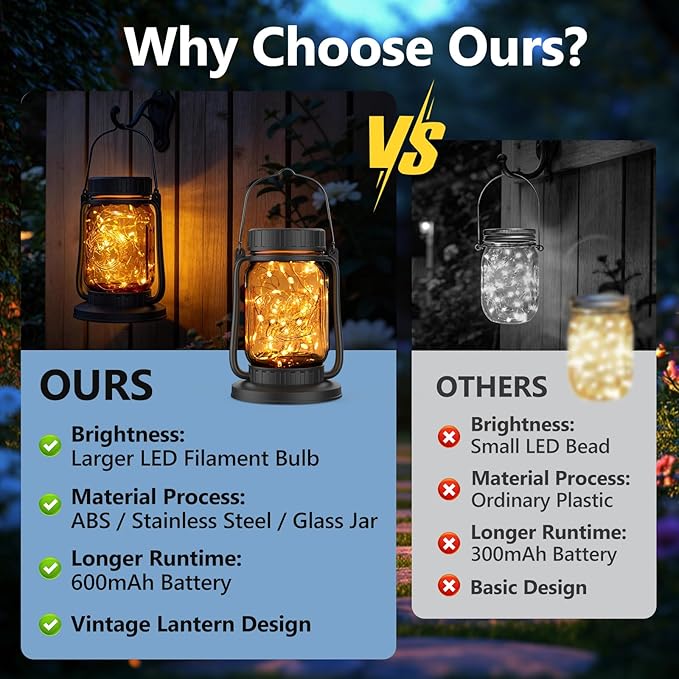 Why Choose Ours?

VS

OURS

Brightness:
Larger LED Filament Bulb

Material Process:
ABS / Stainless Steel / Glass Jar

Longer Runtime:
600mAh Battery

Vintage Lantern Design

OTHERS

Brightness:
Small LED Bead

Material Process:
Ordinary Plastic

Longer Runtime:
300mAh Battery

Basic Design